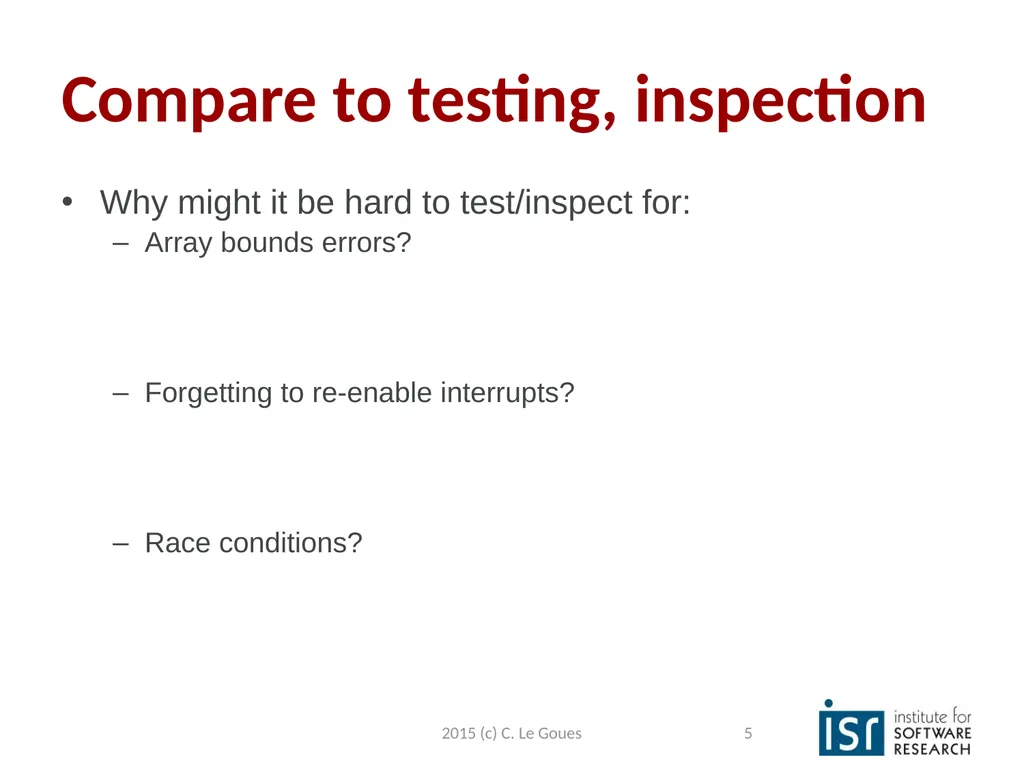 Compare to testing, inspection

• Why might it be hard to test/inspect for:
  – Array bounds errors?

  – Forgetting to re-enable interrupts?

  – Race conditions?

2015 (c) C. Le Goues

5

isr institute for SOFTWARE RESEARCH